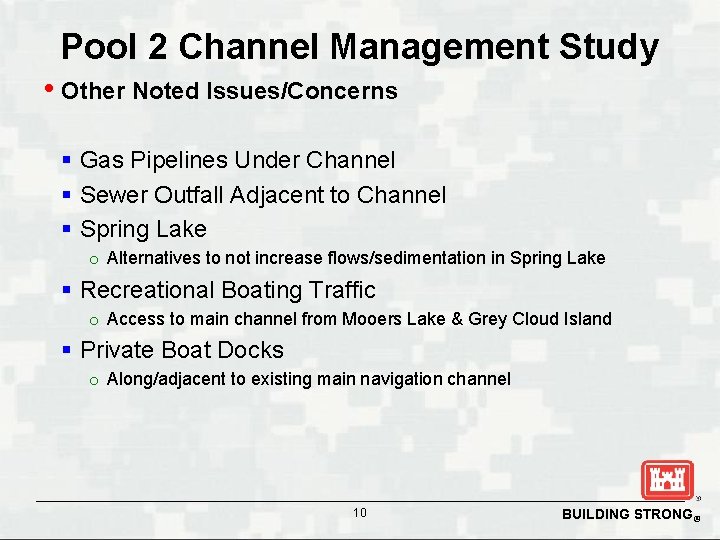 Pool 2 Channel Management Study

• Other Noted Issues/Concerns

▪ Gas Pipelines Under Channel

▪ Sewer Outfall Adjacent to Channel

▪ Spring Lake

o Alternatives to not increase flows/sedimentation in Spring Lake

▪ Recreational Boating Traffic

o Access to main channel from Mooers Lake & Grey Cloud Island

▪ Private Boat Docks

o Along/adjacent to existing main navigation channel

10

BUILDING STRONG®